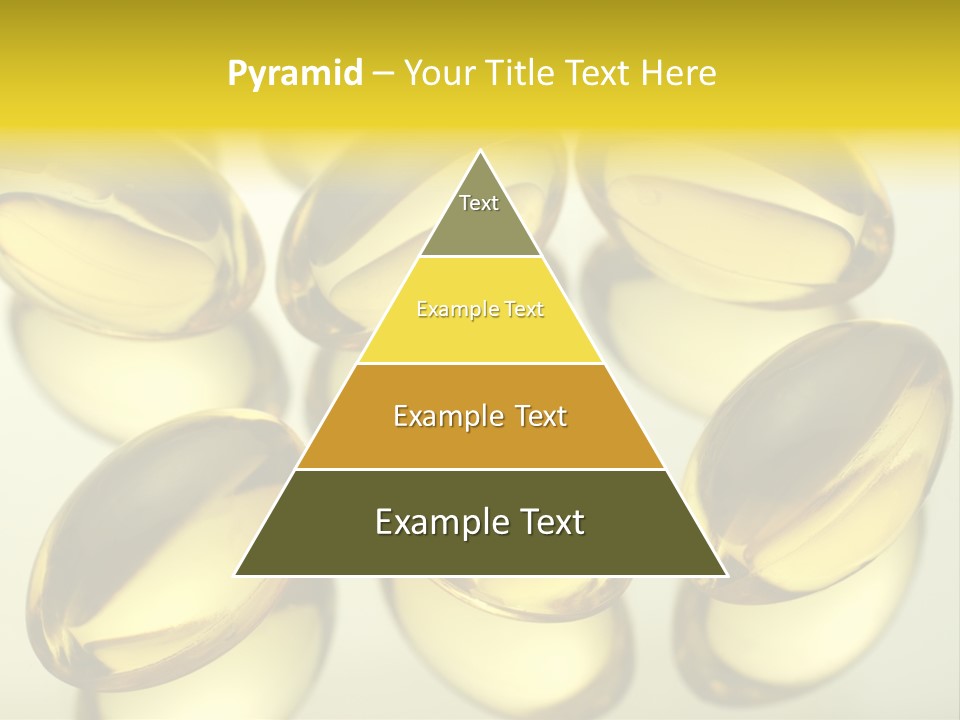 Pyramid – Your Title Text Here

Text

Example Text

Example Text

Example Text